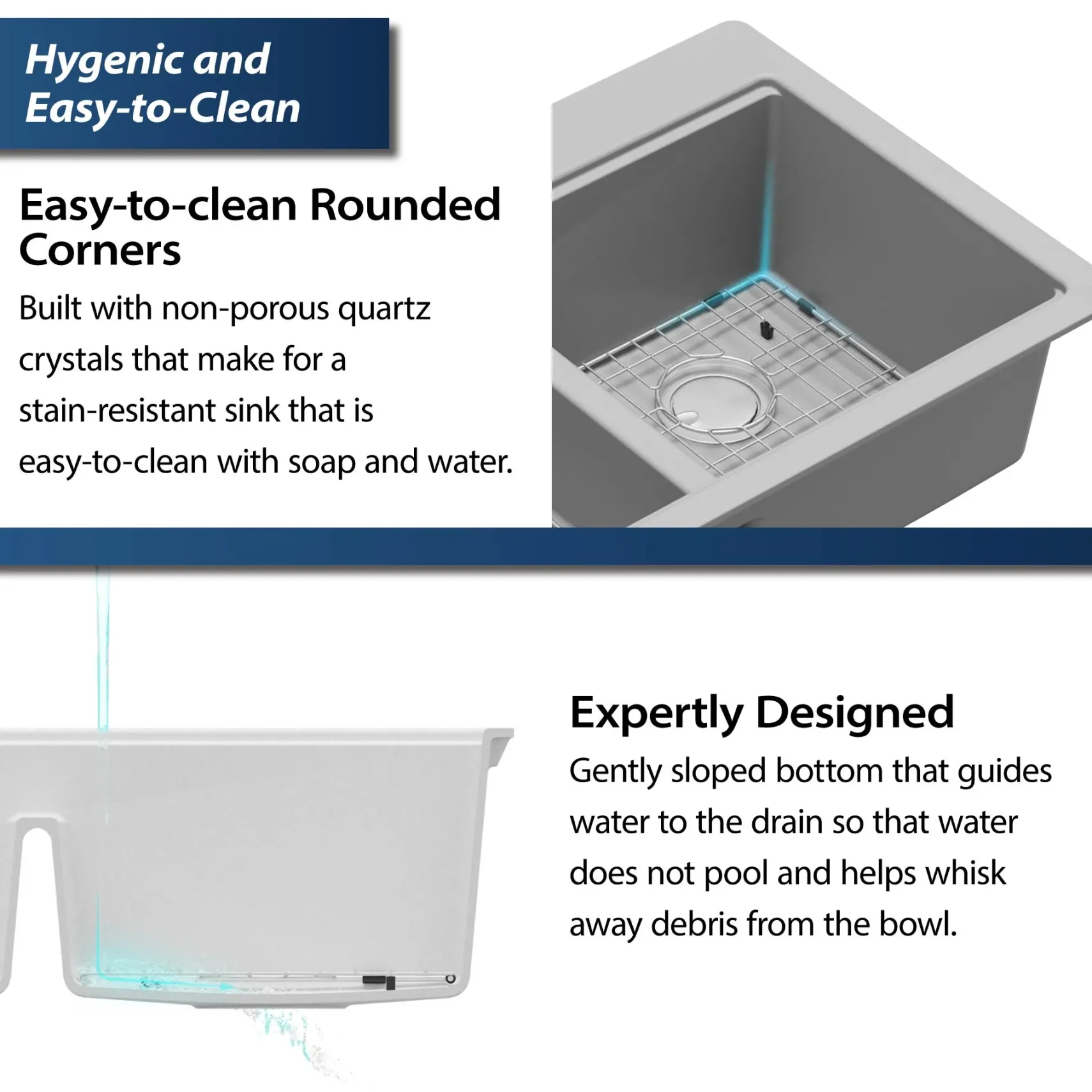 Hygenic and
Easy-to-Clean

Easy-to-clean Rounded Corners

Built with non-porous quartz crystals that make for a stain-resistant sink that is easy-to-clean with soap and water.

Expertly Designed

Gently sloped bottom that guides water to the drain so that water does not pool and helps whisk away debris from the bowl.